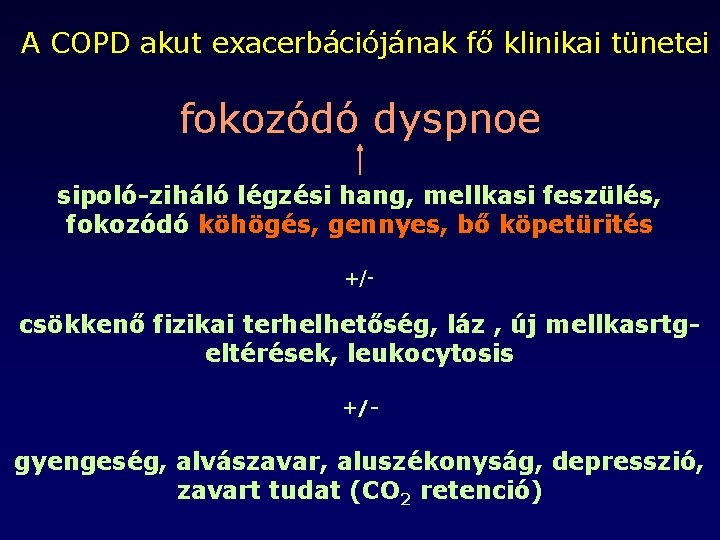 A COPD akut exacerbációjának fő klinikai tünetei

fokozódó dyspnoe

↑

sipoló-ziháló légzési hang, mellkasi feszülés, fokozódó köhögés, gennyes, bő köpetürités

+/-

csökkenő fizikai terhelhetőség, láz , új mellkasrtg-eltérések, leukocytosis

+/-

gyengeség, alvászavar, aluszékonyság, depresszió, zavart tudat ($CO_2$ retenció)